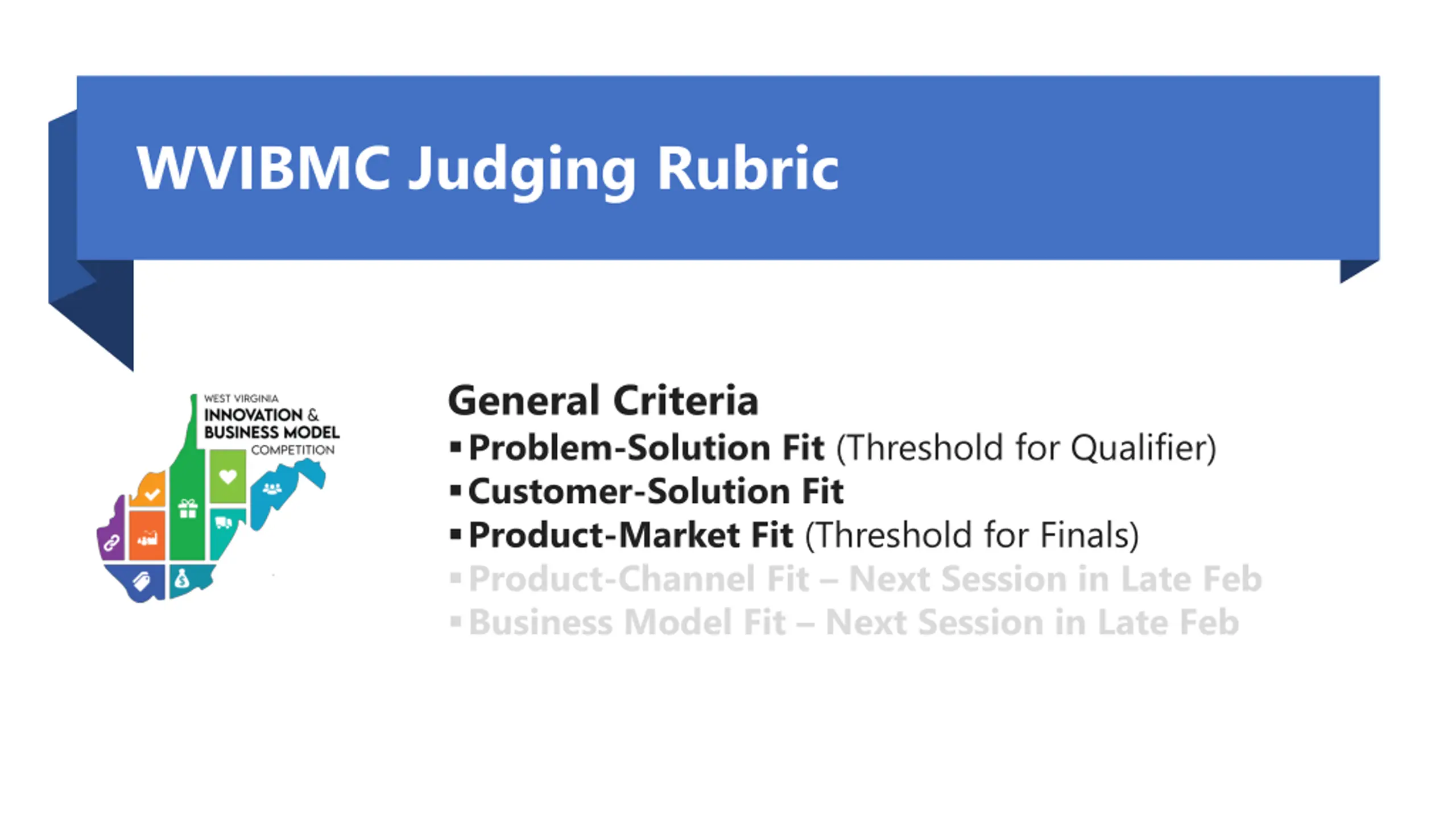 WVIBMC Judging Rubric

WEST VIRGINIA
INNOVATION &
BUSINESS MODEL
COMPETITION

General Criteria
▪ Problem-Solution Fit (Threshold for Qualifier)
▪ Customer-Solution Fit
▪ Product-Market Fit (Threshold for Finals)
▪ Product-Channel Fit – Next Session in Late Feb
▪ Business Model Fit – Next Session in Late Feb